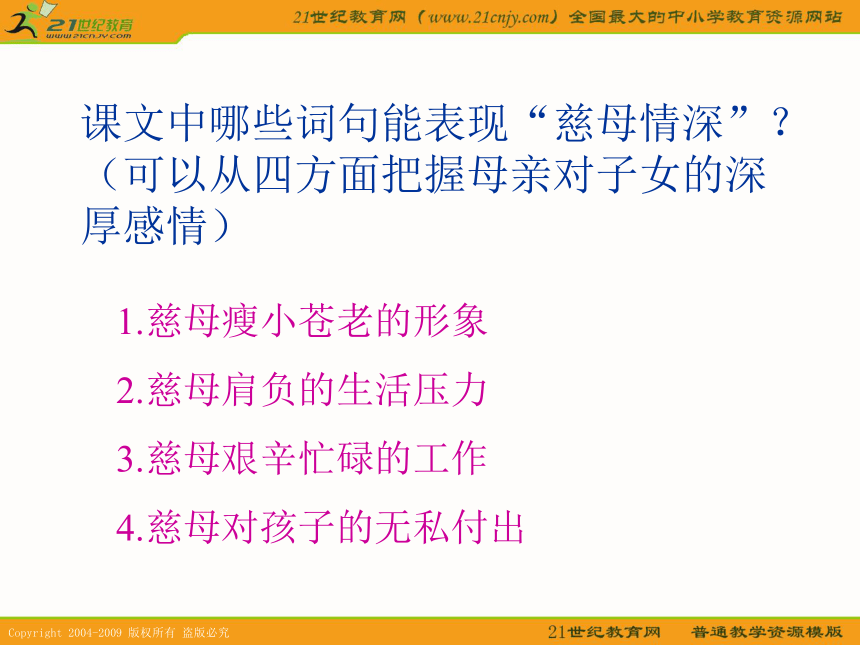 21世纪教育
www.21cnjy.com

21世纪教育网（www.21cnjy.com）全国最大的中小学教育资源网站

课文中哪些词句能表现“慈母情深”？（可以从四方面把握母亲对子女的深厚感情）

1.慈母瘦小苍老的形象

2.慈母肩负的生活压力

3.慈母艰辛忙碌的工作

4.慈母对孩子的无私付出

Copyright 2004-2009 版权所有 盗版必究

21世纪教育网　普通教学资源模版